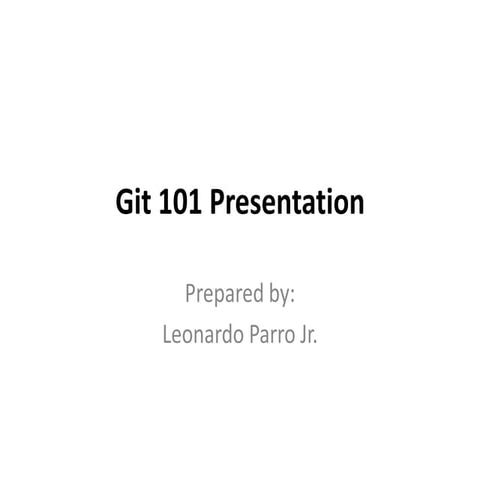 Git 101 Presentation

Prepared by:
Leonardo Parro Jr.